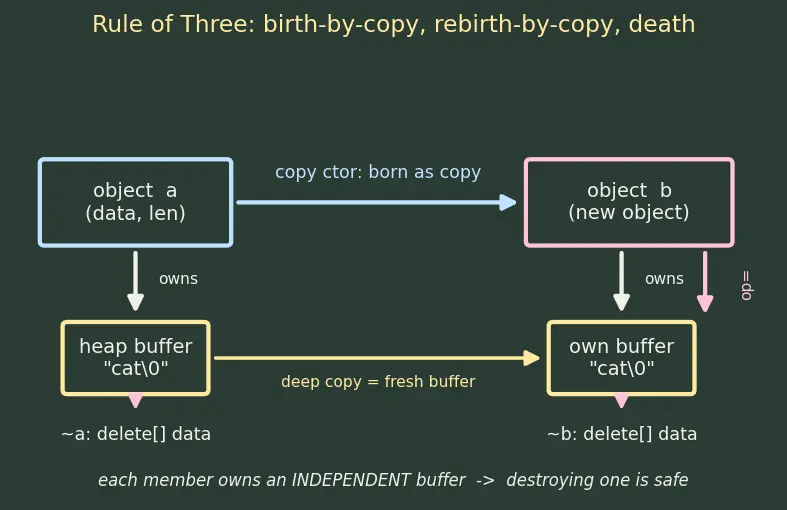 Rule of Three: birth-by-copy, rebirth-by-copy, death

object a
(data, len)

copy ctor: born as copy

object b
(new object)

owns

owns

op=

heap buffer
"cat\0"

deep copy = fresh buffer

own buffer
"cat\0"

~a: delete[] data

~b: delete[] data

each member owns an INDEPENDENT buffer -> destroying one is safe